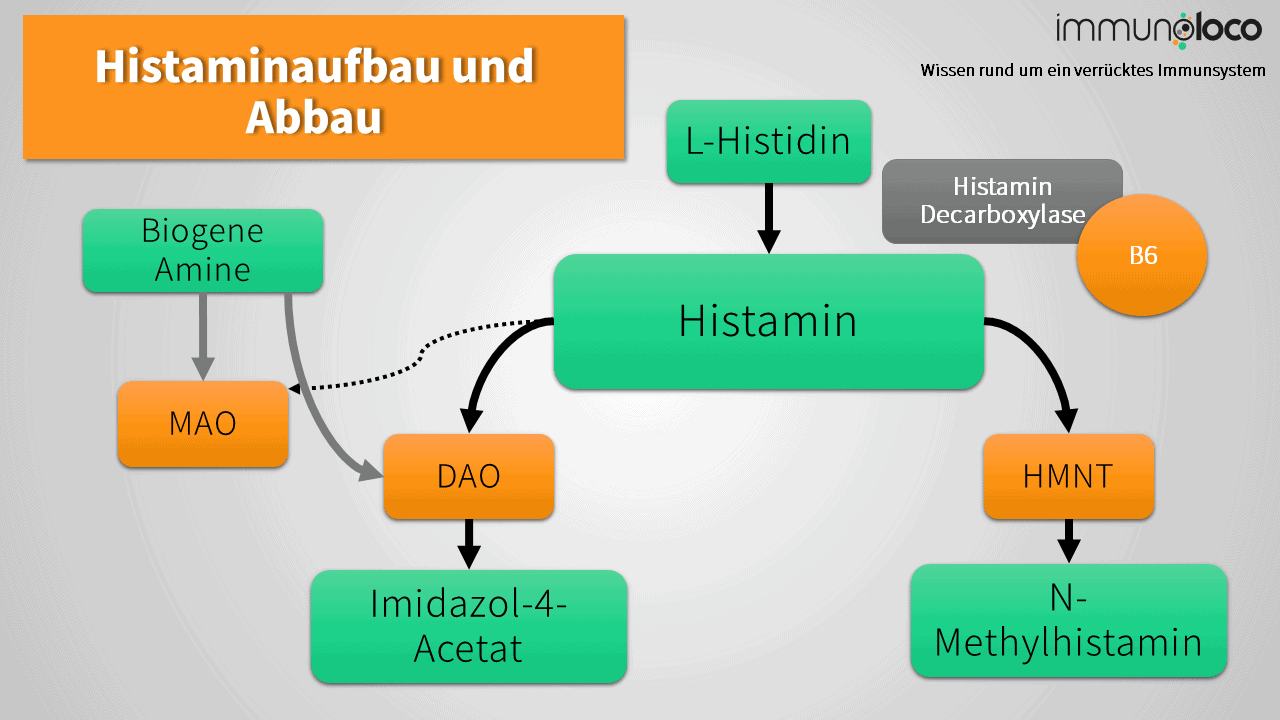 Histaminaufbau und Abbau

immunoloco

Wissen rund um ein verrücktes Immunsystem

L-Histidin

Histamin Decarboxylase

B6

Biogene Amine

Histamin

MAO

DAO

HMNT

Imidazol-4-Acetat

N-Methylhistamin